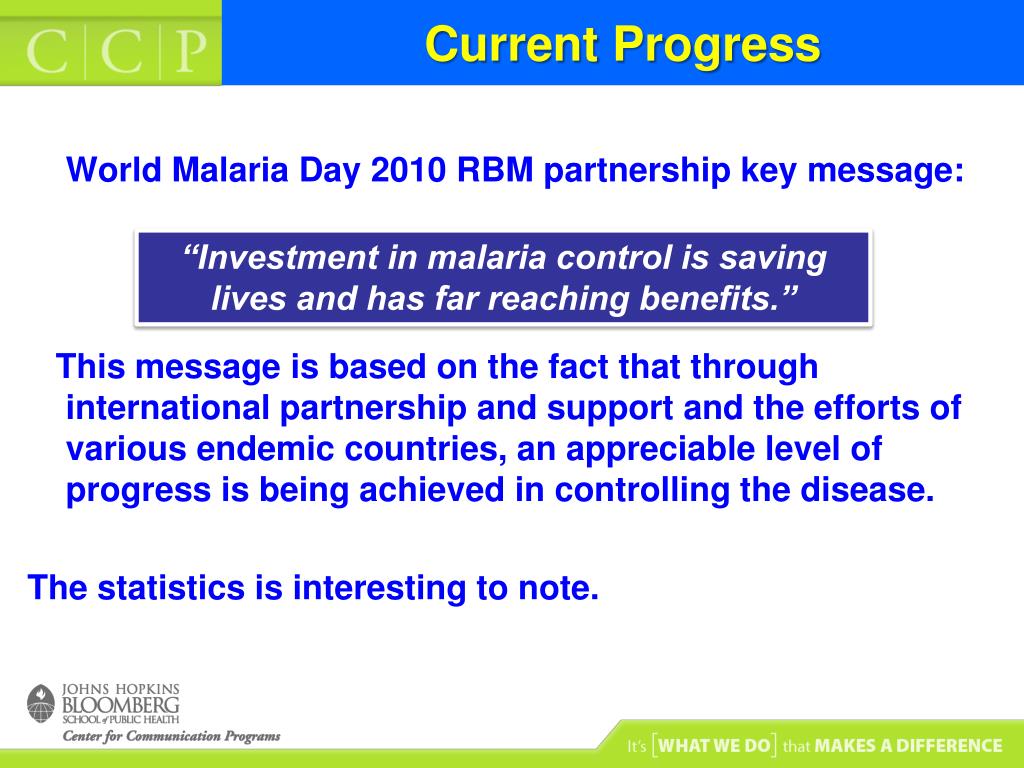 C|C|P

Current Progress

World Malaria Day 2010 RBM partnership key message:

“Investment in malaria control is saving lives and has far reaching benefits.”

This message is based on the fact that through international partnership and support and the efforts of various endemic countries, an appreciable level of progress is being achieved in controlling the disease.

The statistics is interesting to note.

JOHNS HOPKINS BLOOMBERG SCHOOL of PUBLIC HEALTH
Center for Communication Programs

It's [WHAT WE DO] that MAKES A DIFFERENCE